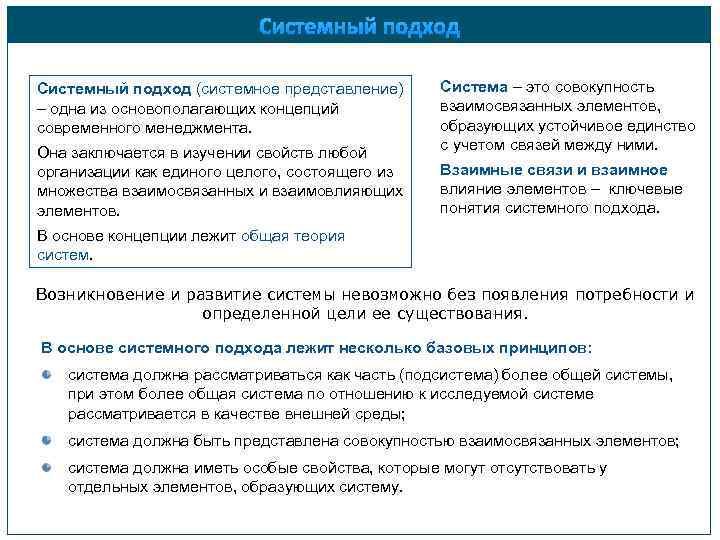 Системный подход

Системный подход (системное представление) – одна из основополагающих концепций современного менеджмента.

Она заключается в изучении свойств любой организации как единого целого, состоящего из множества взаимосвязанных и взаимовлияющих элементов.

В основе концепции лежит общая теория систем.

Система – это совокупность взаимосвязанных элементов, образующих устойчивое единство с учетом связей между ними.

Взаимные связи и взаимное влияние элементов – ключевые понятия системного подхода.

Возникновение и развитие системы невозможно без появления потребности и определенной цели ее существования.

В основе системного подхода лежит несколько базовых принципов:

система должна рассматриваться как часть (подсистема) более общей системы, при этом более общая система по отношению к исследуемой системе рассматривается в качестве внешней среды;

система должна быть представлена совокупностью взаимосвязанных элементов;

система должна иметь особые свойства, которые могут отсутствовать у отдельных элементов, образующих систему.